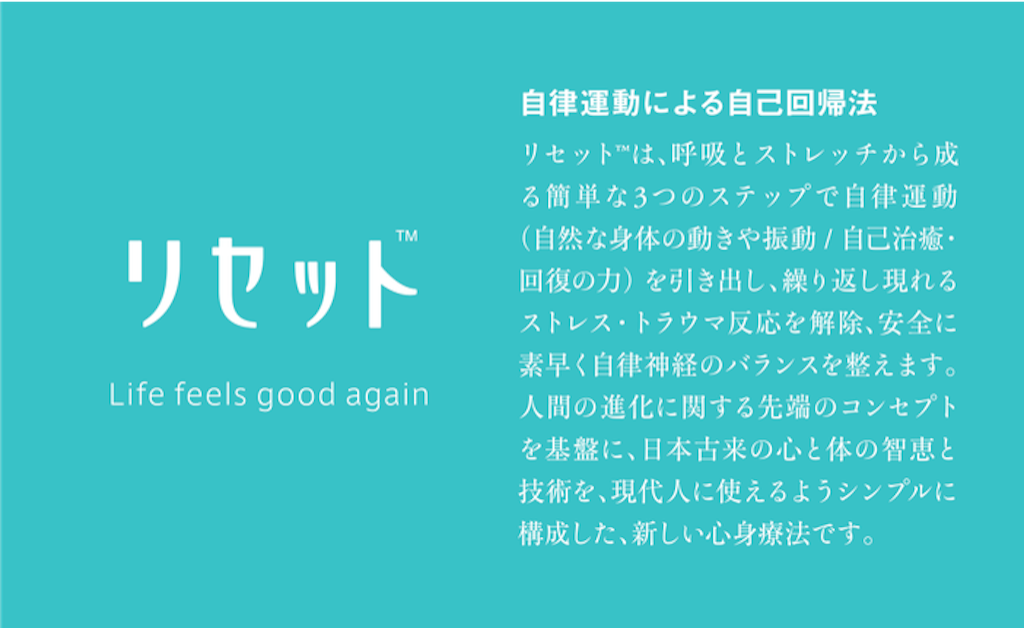 リセット™

Life feels good again

自律運動による自己回帰法

リセット™は、呼吸とストレッチから成る簡単な3つのステップで自律運動（自然な身体の動きや振動 / 自己治癒・回復の力）を引き出し、繰り返し現れるストレス・トラウマ反応を解除、安全に素早く自律神経のバランスを整えます。人間の進化に関する先端のコンセプトを基盤に、日本古来の心と体の智恵と技術を、現代人に使えるようシンプルに構成した、新しい心身療法です。